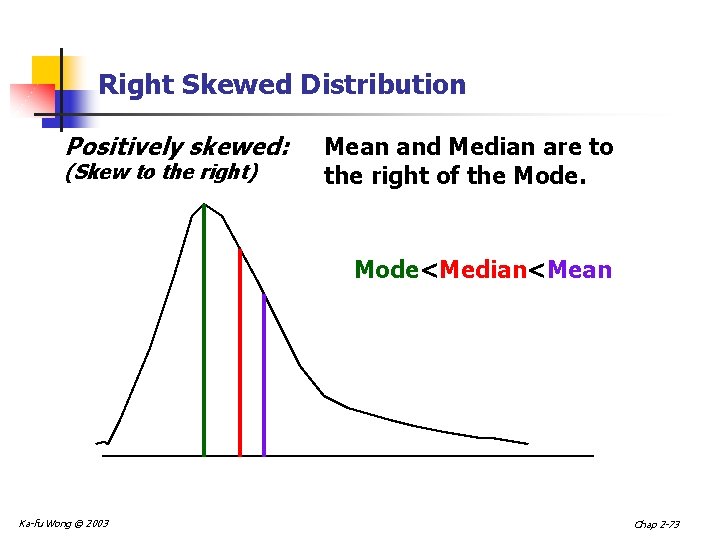 Right Skewed Distribution

Positively skewed:
(Skew to the right)

Mean and Median are to the right of the Mode.

Mode<Median<Mean

Ka-fu Wong © 2003

Chap 2-73